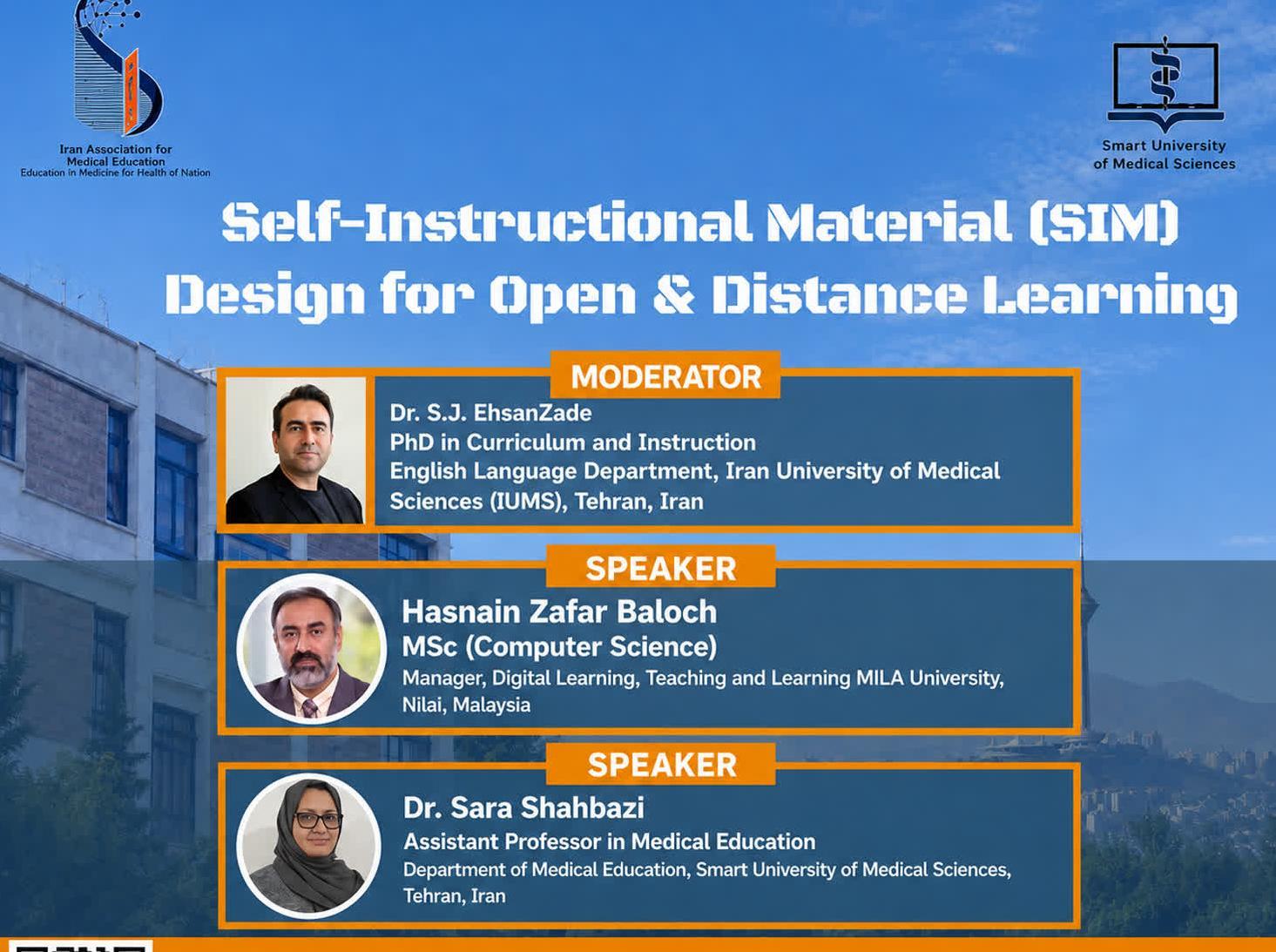 Iran Association for Medical Education
Education in Medicine for Health of Nation

Smart University of Medical Sciences

Self-Instructional Material (SIM) Design for Open & Distance Learning

MODERATOR
Dr. S.J. EhsanZade
PhD in Curriculum and Instruction
English Language Department, Iran University of Medical Sciences (IUMS), Tehran, Iran

SPEAKER
Hasnain Zafar Baloch
MSc (Computer Science)
Manager, Digital Learning, Teaching and Learning MILA University, Nilai, Malaysia

SPEAKER
Dr. Sara Shahbazi
Assistant Professor in Medical Education
Department of Medical Education, Smart University of Medical Sciences, Tehran, Iran